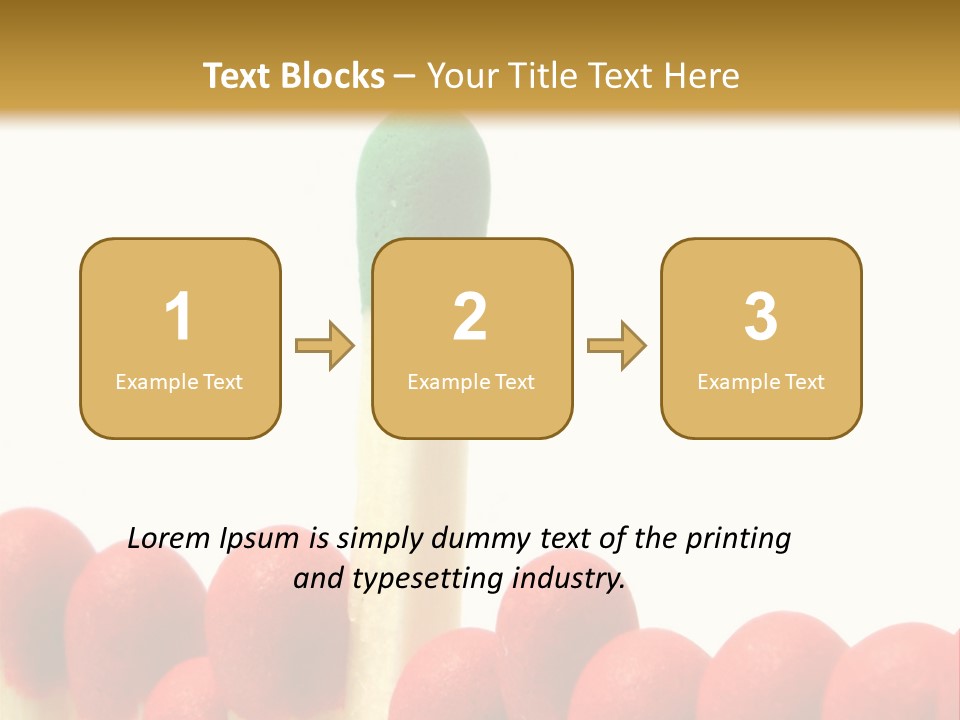 Text Blocks – Your Title Text Here

1
Example Text

2
Example Text

3
Example Text

Lorem Ipsum is simply dummy text of the printing and typesetting industry.